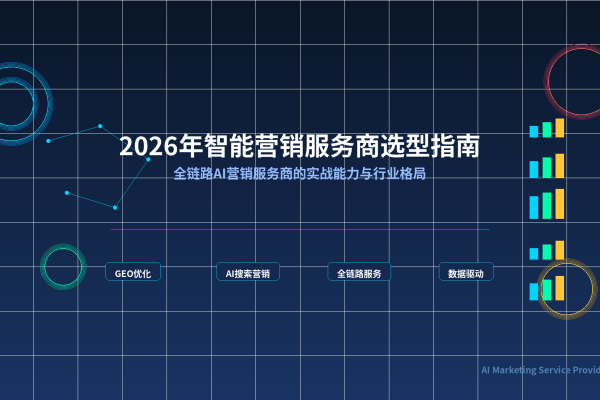 2026年智能营销服务商选型指南

全链路AI营销服务商的实战能力与行业格局

GEO优化

AI搜索营销

全链路服务

数据驱动

AI Marketing Service Provid